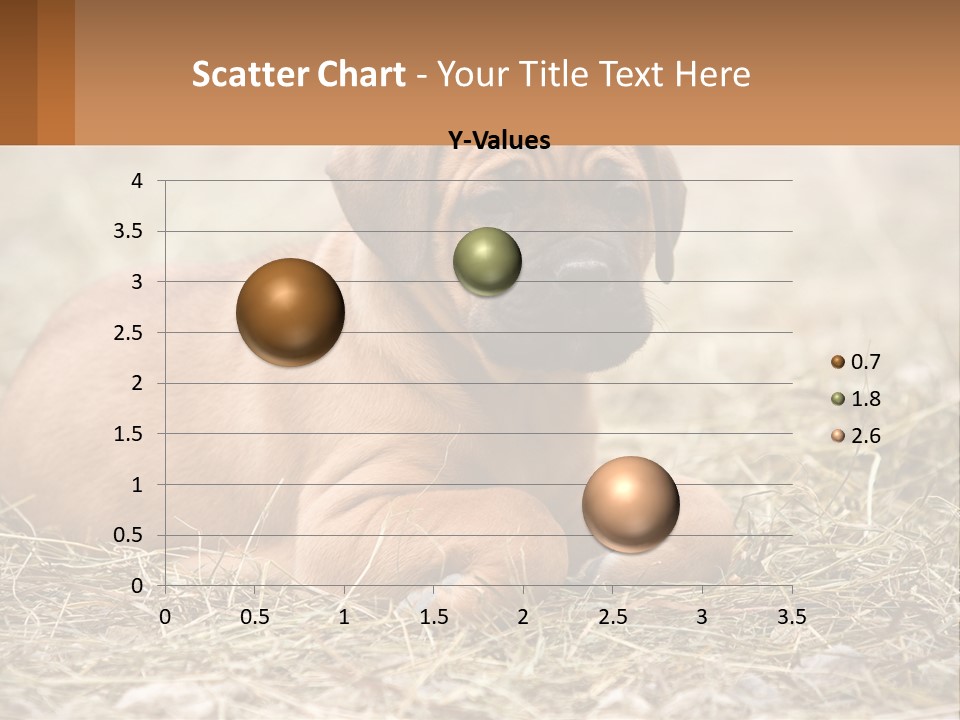 Scatter Chart - Your Title Text Here

Y-Values

4
3.5
3
2.5
2
1.5
1
0.5
0

0 0.5 1 1.5 2 2.5 3 3.5

0.7
1.8
2.6